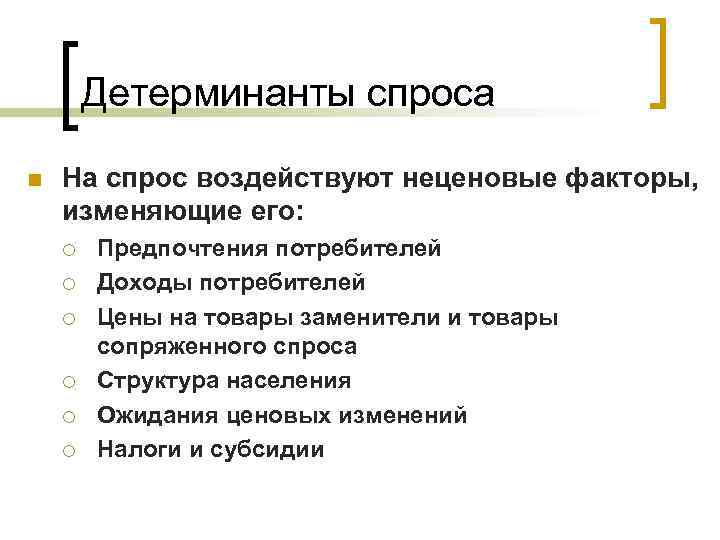 Детерминанты спроса

На спрос воздействуют неценовые факторы, изменяющие его:

Предпочтения потребителей

Доходы потребителей

Цены на товары заменители и товары сопряженного спроса

Структура населения

Ожидания ценовых изменений

Налоги и субсидии